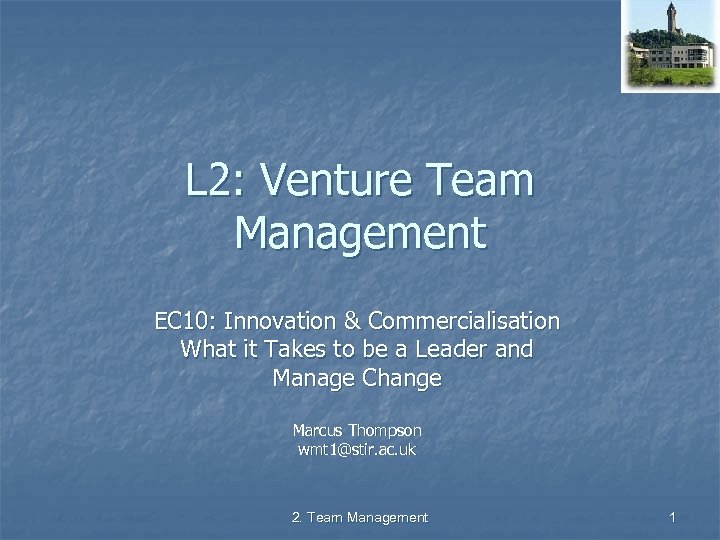 L2: Venture Team Management

EC10: Innovation & Commercialisation
What it Takes to be a Leader and Manage Change

Marcus Thompson
wmt1@stir.ac.uk

2. Team Management

1